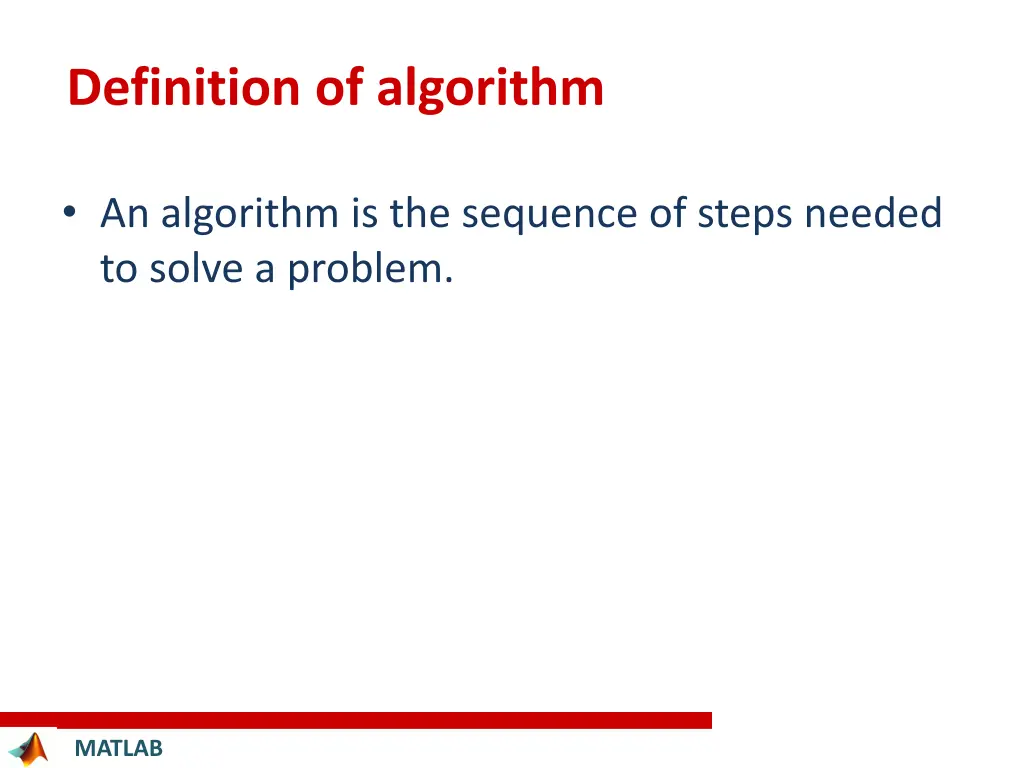 Definition of algorithm

• An algorithm is the sequence of steps needed to solve a problem.

MATLAB